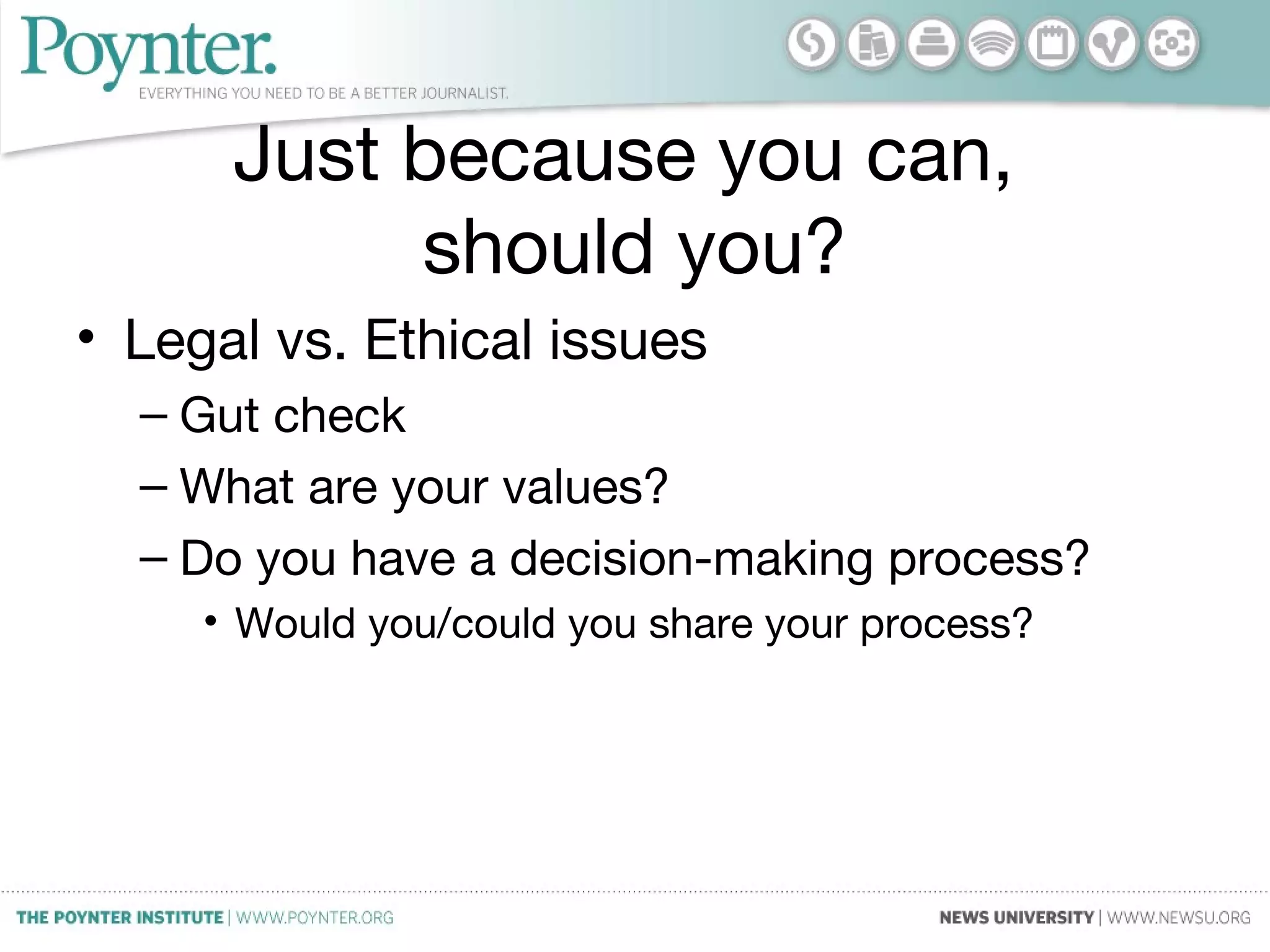 Poynter.
EVERYTHING YOU NEED TO BE A BETTER JOURNALIST.

Just because you can, should you?

• Legal vs. Ethical issues
– Gut check
– What are your values?
– Do you have a decision-making process?
• Would you/could you share your process?

THE POYNTER INSTITUTE | WWW.POYNTER.ORG

NEWS UNIVERSITY | WWW.NEWSU.ORG